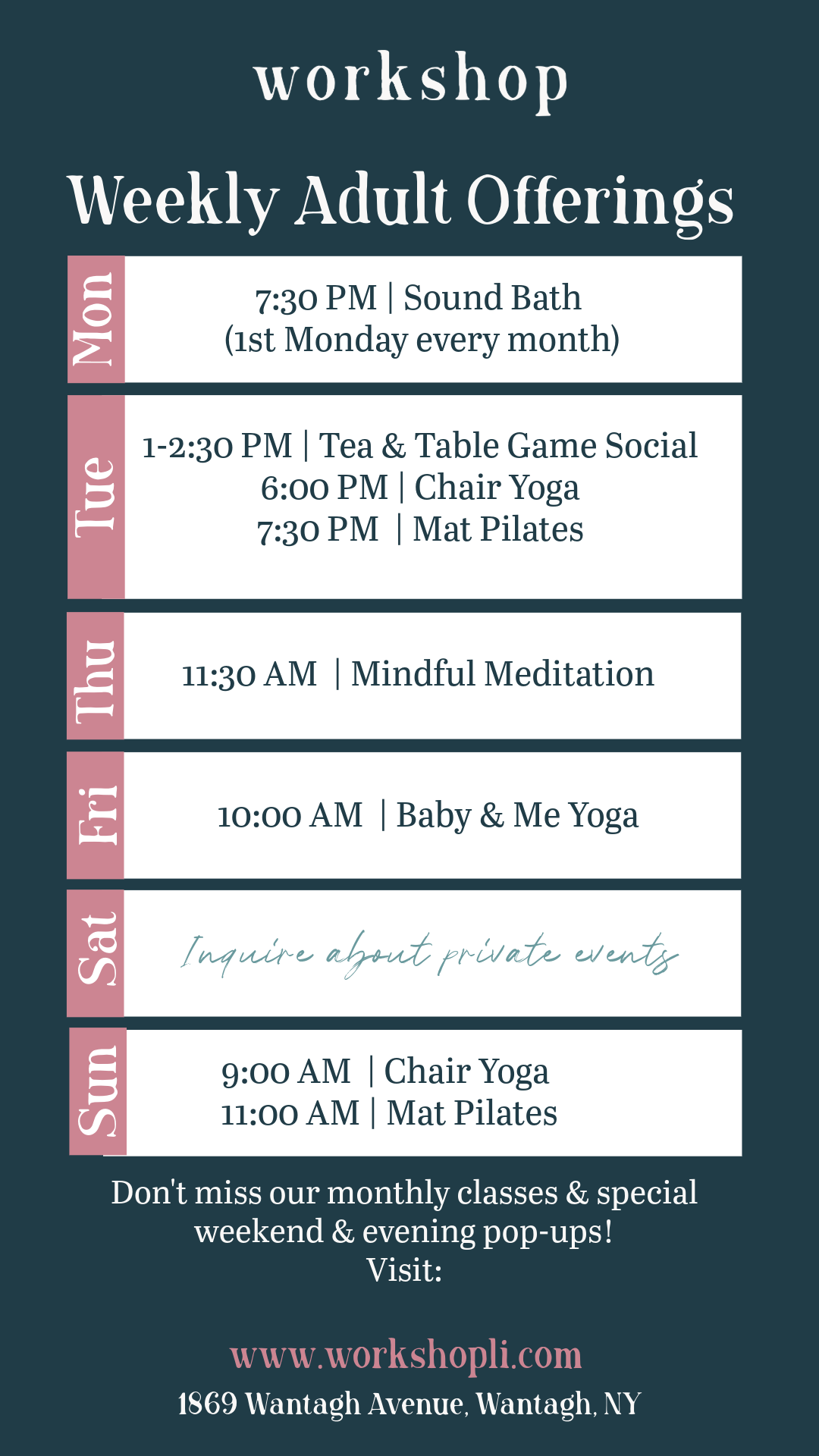 workshop

Weekly Adult Offerings

Mon
7:30 PM | Sound Bath
(1st Monday every month)

Tue
1-2:30 PM | Tea & Table Game Social
6:00 PM | Chair Yoga
7:30 PM | Mat Pilates

Thu
11:30 AM | Mindful Meditation

Fri
10:00 AM | Baby & Me Yoga

Sat
Inquire about private events

Sun
9:00 AM | Chair Yoga
11:00 AM | Mat Pilates

Don't miss our monthly classes & special weekend & evening pop-ups!
Visit:

www.workshopli.com
1869 Wantagh Avenue, Wantagh, NY